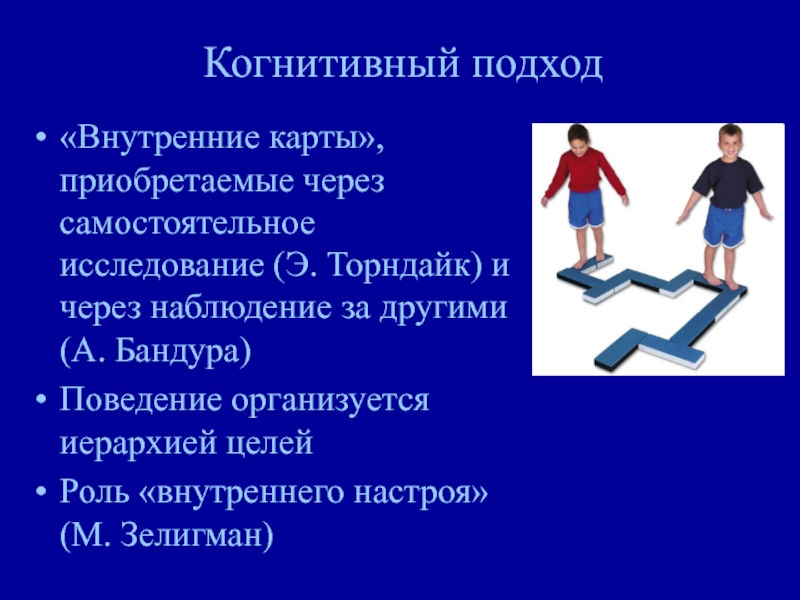 Когнитивный подход

• «Внутренние карты», приобретаемые через самостоятельное исследование (Э. Торндайк) и через наблюдение за другими (А. Бандура)
• Поведение организуется иерархией целей
• Роль «внутреннего настроя» (М. Зелигман)